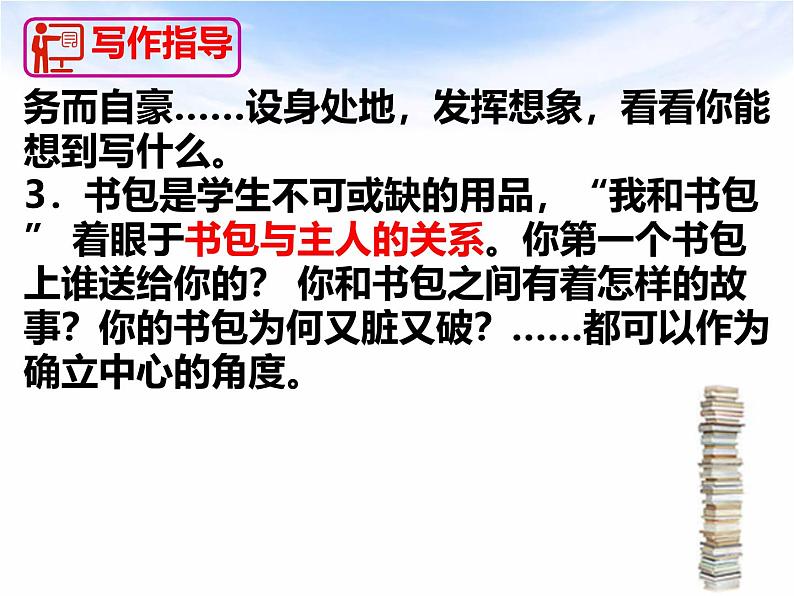 写作指导

务而自豪……设身处地，发挥想象，看看你能想到写什么。

3．书包是学生不可或缺的用品，“我和书包” 着眼于书包与主人的关系。你第一个书包上谁送给你的？ 你和书包之间有着怎样的故事？你的书包为何又脏又破？……都可以作为确立中心的角度。